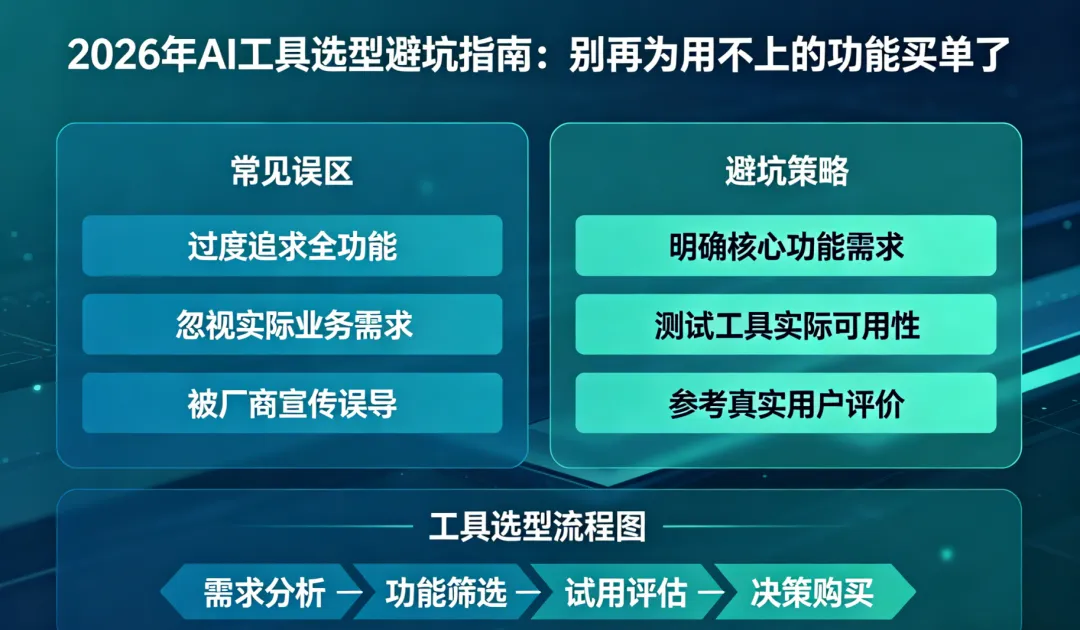 2026年AI工具选型避坑指南：别再为用不上的功能买单了

常见误区

过度追求全功能

忽视实际业务需求

被厂商宣传误导

避坑策略

明确核心功能需求

测试工具实际可用性

参考真实用户评价

工具选型流程图

需求分析 — 功能筛选 — 试用评估 — 决策购买